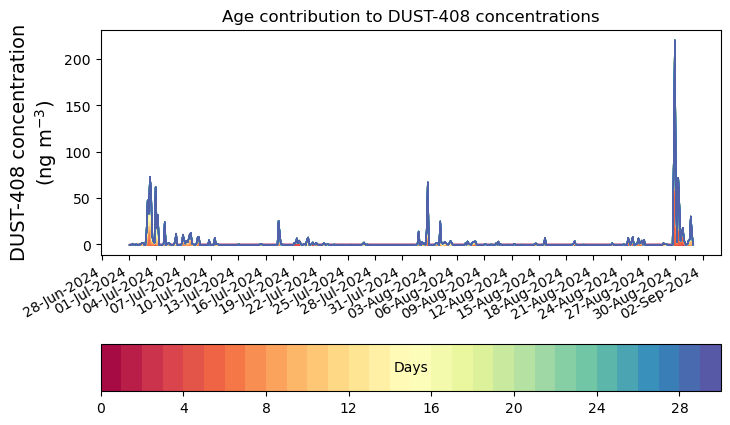 Age contribution to DUST-408 concentrations

DUST-408 concentration (ng m$^{-3}$)

200
150
100
50
0

28-Jun-2024
01-Jul-2024
04-Jul-2024
07-Jul-2024
10-Jul-2024
13-Jul-2024
16-Jul-2024
19-Jul-2024
22-Jul-2024
25-Jul-2024
28-Jul-2024
31-Jul-2024
03-Aug-2024
06-Aug-2024
09-Aug-2024
12-Aug-2024
15-Aug-2024
18-Aug-2024
21-Aug-2024
24-Aug-2024
27-Aug-2024
30-Aug-2024
02-Sep-2024

Days

0
4
8
12
16
20
24
28